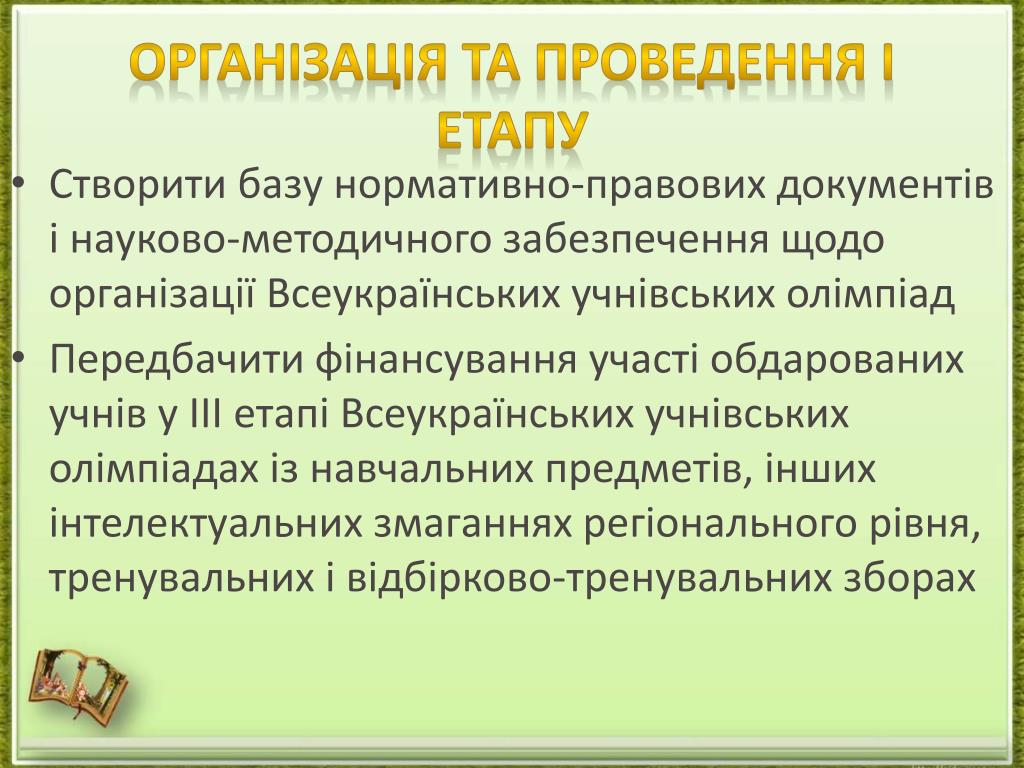 ОРГАНІЗАЦІЯ ТА ПРОВЕДЕННЯ І ЕТАПУ

• Створити базу нормативно-правових документів і науково-методичного забезпечення щодо організації Всеукраїнських учнівських олімпіад

• Передбачити фінансування участі обдарованих учнів у ІІІ етапі Всеукраїнських учнівських олімпіадах із навчальних предметів, інших інтелектуальних змаганнях регіонального рівня, тренувальних і відбірково-тренувальних зборах